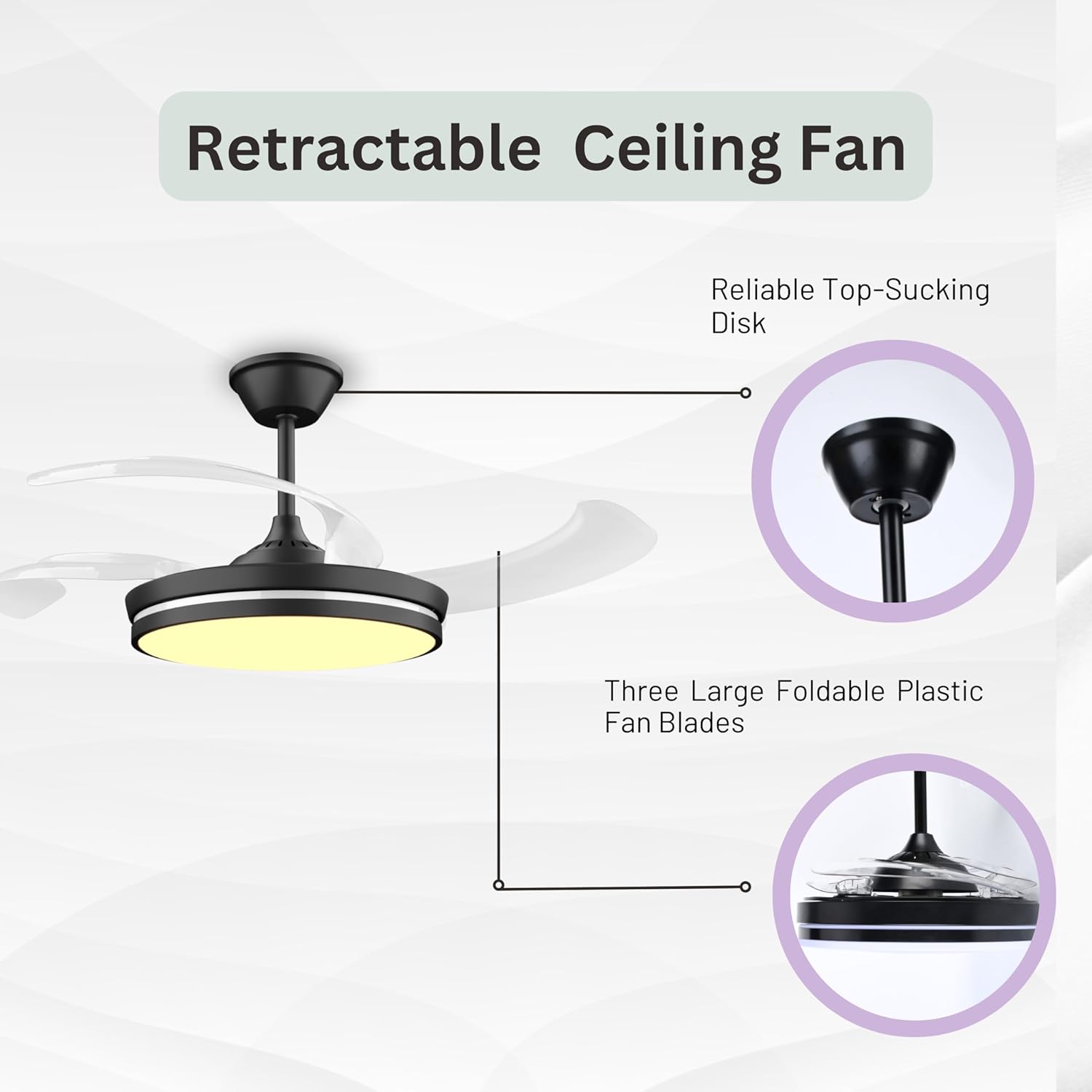 Retractable  Ceiling Fan

Reliable Top-Sucking Disk

Three Large Foldable Plastic Fan Blades